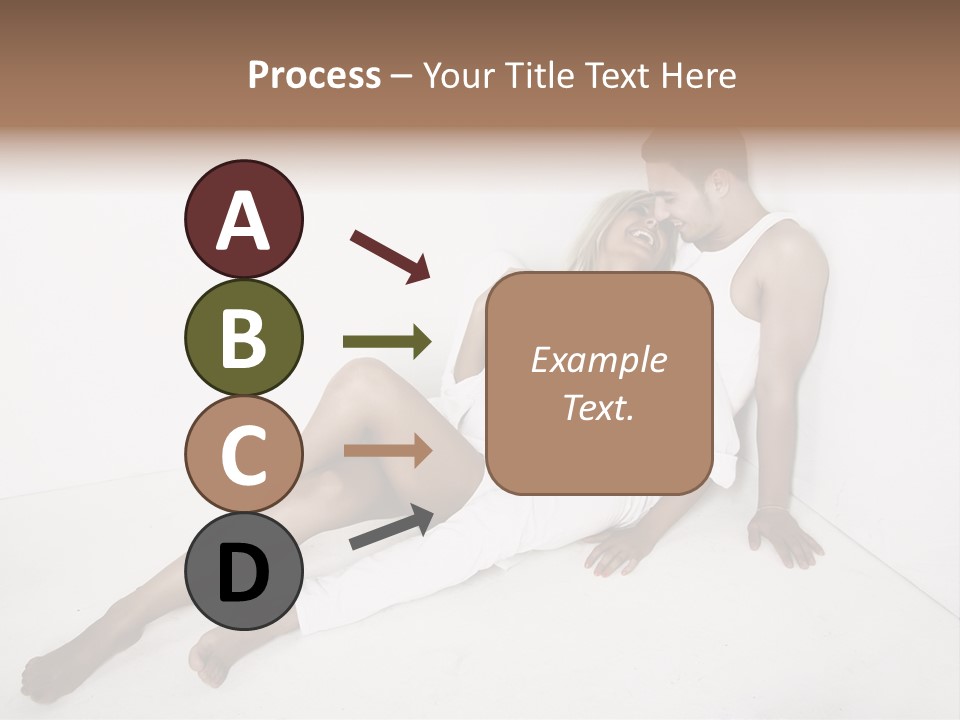 Process – Your Title Text Here

A

B

C

D

Example Text.